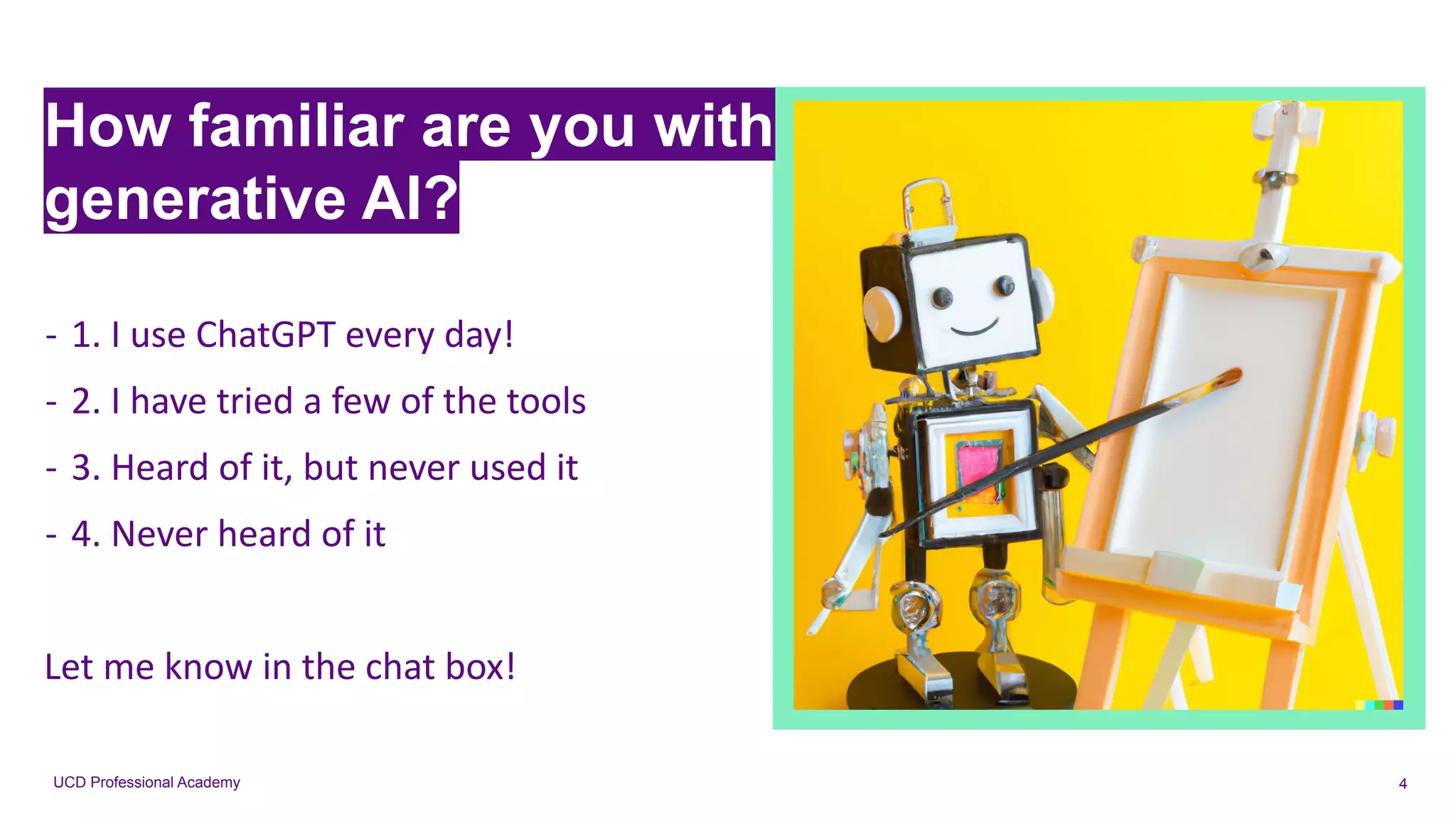 How familiar are you with generative AI?

- 1. I use ChatGPT every day!

- 2. I have tried a few of the tools

- 3. Heard of it, but never used it

- 4. Never heard of it

Let me know in the chat box!

UCD Professional Academy

4